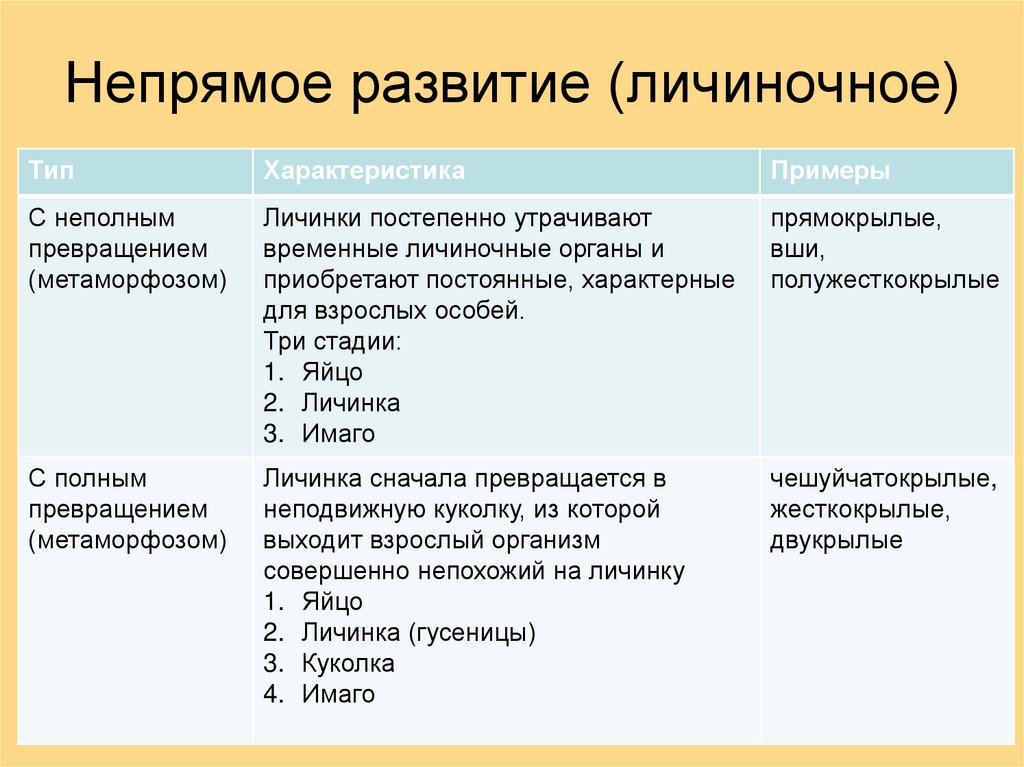 Непрямое развитие (личиночное)

| Тип | Характеристика | Примеры |
|---|---|---|
| С неполным превращением (метаморфозом) | Личинки постепенно утрачивают временные личиночные органы и приобретают постоянные, характерные для взрослых особей. Три стадии: 1. Яйцо 2. Личинка 3. Имаго | прямокрылые, вши, полужесткокрылые |
| С полным превращением (метаморфозом) | Личинка сначала превращается в неподвижную куколку, из которой выходит взрослый организм совершенно непохожий на личинку 1. Яйцо 2. Личинка (гусеницы) 3. Куколка 4. Имаго | чешуйчатокрылые, жесткокрылые, двукрылые |